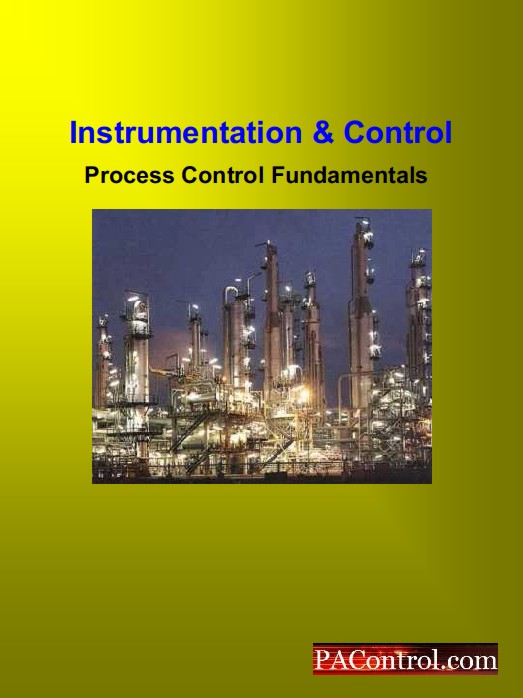 Instrumentation & Control

Process Control Fundamentals

PAControl.com